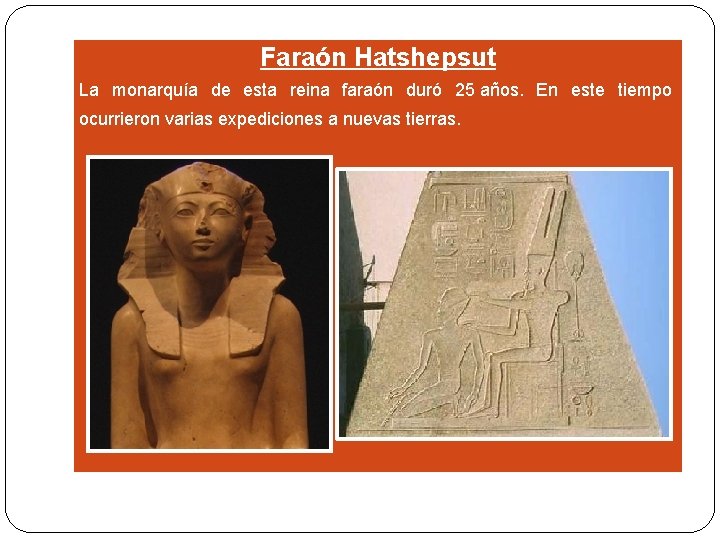 Faraón Hatshepsut

La monarquía de esta reina faraón duró 25 años. En este tiempo ocurrieron varias expediciones a nuevas tierras.